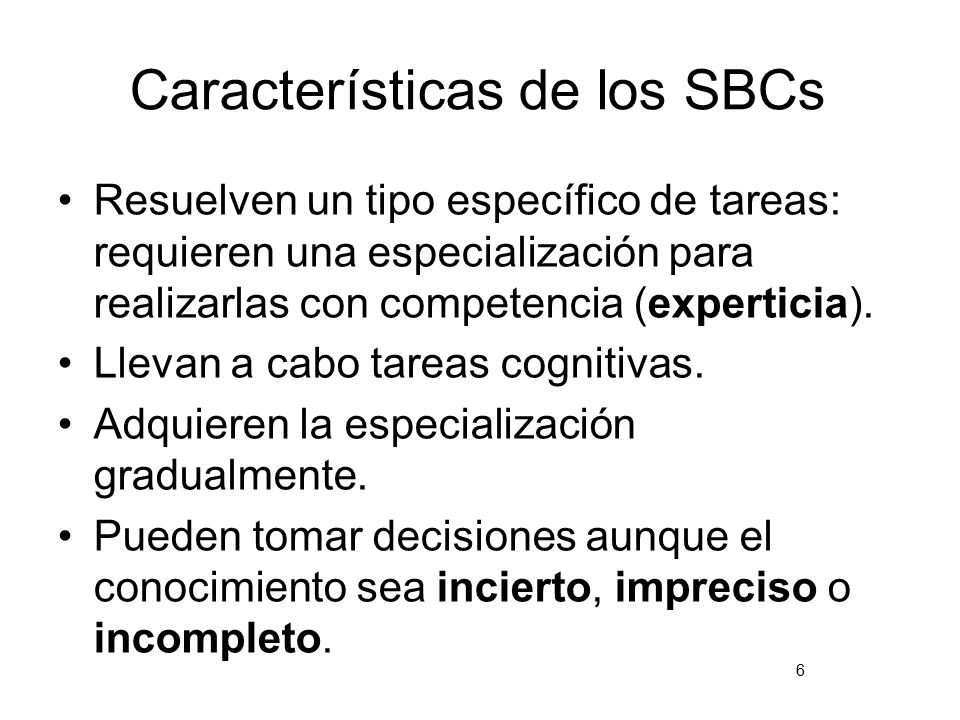 Características de los SBCs

• Resuelven un tipo específico de tareas: requieren una especialización para realizarlas con competencia (experticia).
• Llevan a cabo tareas cognitivas.
• Adquieren la especialización gradualmente.
• Pueden tomar decisiones aunque el conocimiento sea incierto, impreciso o incompleto.

6